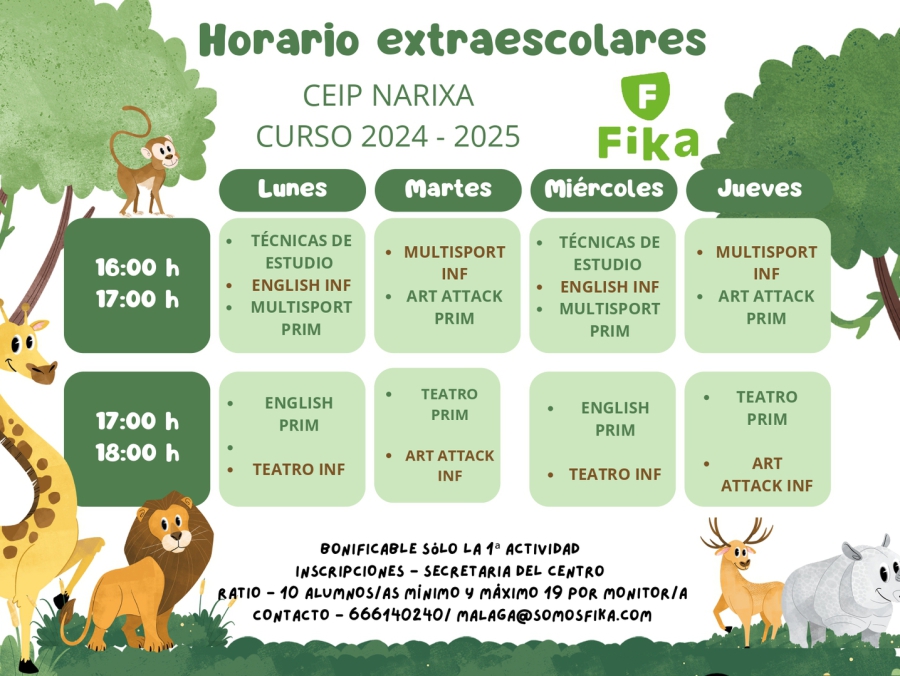 Horario extraescolares

CEIP NARIXA
CURSO 2024 - 2025

F
Fika

| | Lunes | Martes | Miércoles | Jueves |
|---|---|---|---|---|
| 16:00 h 17:00 h | • TÉCNICAS DE ESTUDIO • ENGLISH INF • MULTISPORT PRIM | • MULTISPORT INF • ART ATTACK PRIM | • TÉCNICAS DE ESTUDIO • ENGLISH INF • MULTISPORT PRIM | • MULTISPORT INF • ART ATTACK PRIM |
| 17:00 h 18:00 h | • ENGLISH PRIM • • TEATRO INF | • TEATRO PRIM • ART ATTACK INF | • ENGLISH PRIM • TEATRO INF | • TEATRO PRIM • ART ATTACK INF |

BONIFICABLE SÓLO LA 1ª ACTIVIDAD
INSCRIPCIONES - SECRETARIA DEL CENTRO
RATIO - 10 ALUMNOS/AS MÍNIMO Y MÁXIMO 19 POR MONITOR/A
CONTACTO - 666140240/ MALAGA@SOMOSFIKA.COM